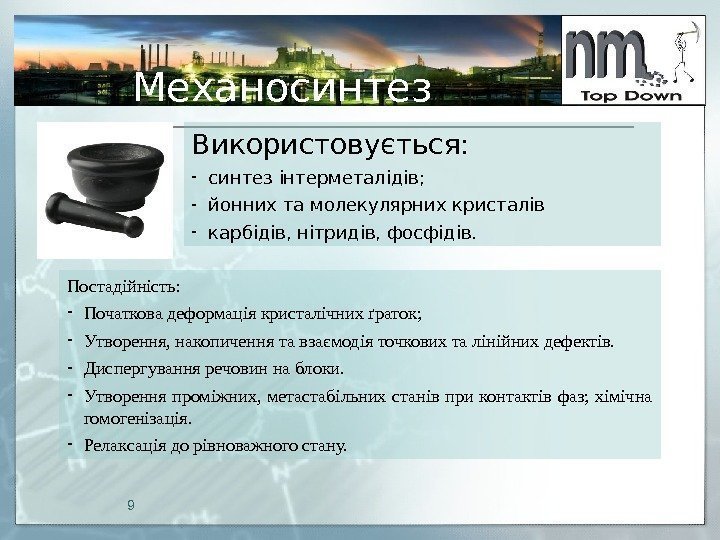 Механосинтез

nm
Top Down

Використовується:
- синтез інтерметалідів;
- йонних та молекулярних кристалів
- карбідів, нітридів, фосфідів.

Постадійність:
- Початкова деформація кристалічних ґраток;
- Утворення, накопичення та взаємодія точкових та лінійних дефектів.
- Диспергування речовин на блоки.
- Утворення проміжних, метастабільних станів при контактів фаз; хімічна гомогенізація.
- Релаксація до рівноважного стану.

9